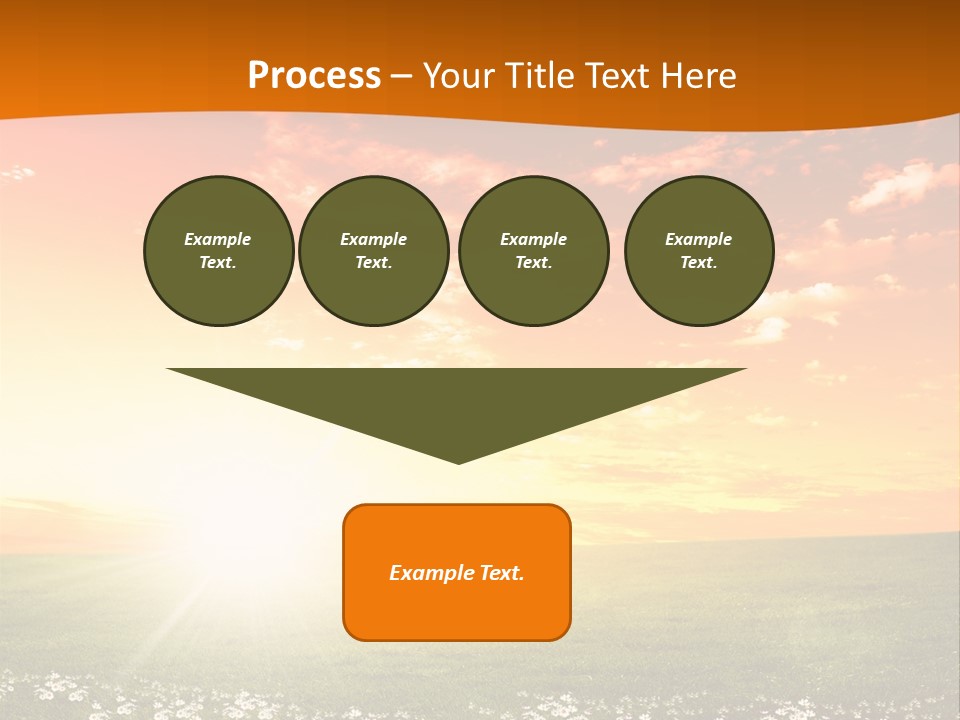 Process – Your Title Text Here

Example Text.

Example Text.

Example Text.

Example Text.

Example Text.